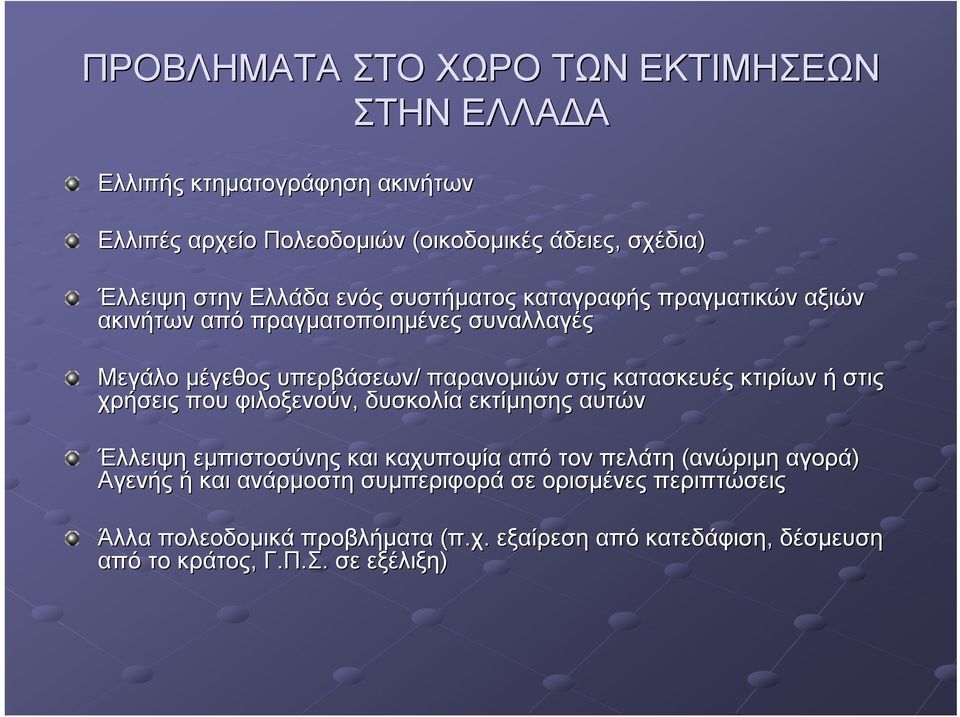 ΠΡΟΒΛΗΜΑΤΑ ΣΤΟ ΧΩΡΟ ΤΩΝ ΕΚΤΙΜΗΣΕΩΝ ΣΤΗΝ ΕΛΛΑΔΑ

Ελλιπής κτηματογράφηση ακινήτων

Ελλιπές αρχείο Πολεοδομιών (οικοδομικές άδειες, σχέδια)

Έλλειψη στην Ελλάδα ενός συστήματος καταγραφής πραγματικών αξιών ακινήτων από πραγματοποιημένες συναλλαγές

Μεγάλο μέγεθος υπερβάσεων/ παρανομιών στις κατασκευές κτιρίων ή στις χρήσεις που φιλοξενούν, δυσκολία εκτίμησης αυτών

Έλλειψη εμπιστοσύνης και καχυποψία από τον πελάτη (ανώριμη αγορά) Αγενής ή και ανάρμοστη συμπεριφορά σε ορισμένες περιπτώσεις

Άλλα πολεοδομικά προβλήματα (π.χ. εξαίρεση από κατεδάφιση, δέσμευση από το κράτος, Γ.Π.Σ. σε εξέλιξη)